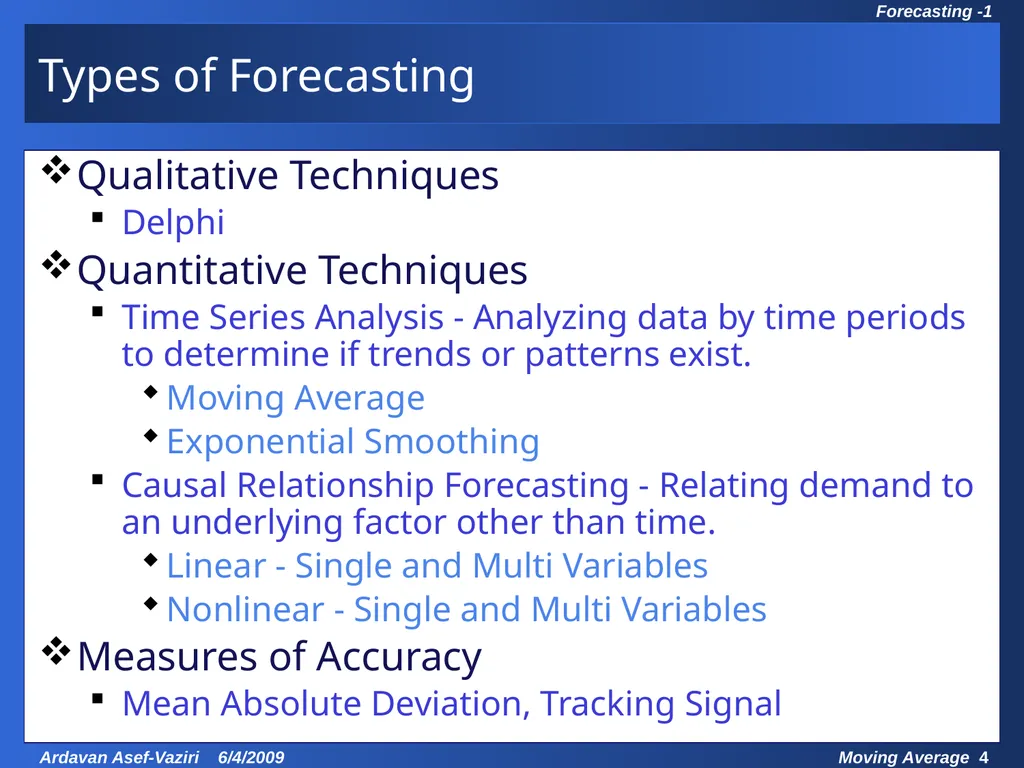 Forecasting -1

Types of Forecasting

❖ Qualitative Techniques
▪ Delphi
❖ Quantitative Techniques
▪ Time Series Analysis - Analyzing data by time periods to determine if trends or patterns exist.
◆ Moving Average
◆ Exponential Smoothing
▪ Causal Relationship Forecasting - Relating demand to an underlying factor other than time.
◆ Linear - Single and Multi Variables
◆ Nonlinear - Single and Multi Variables
❖ Measures of Accuracy
▪ Mean Absolute Deviation, Tracking Signal

Ardavan Asef-Vaziri 6/4/2009

Moving Average 4